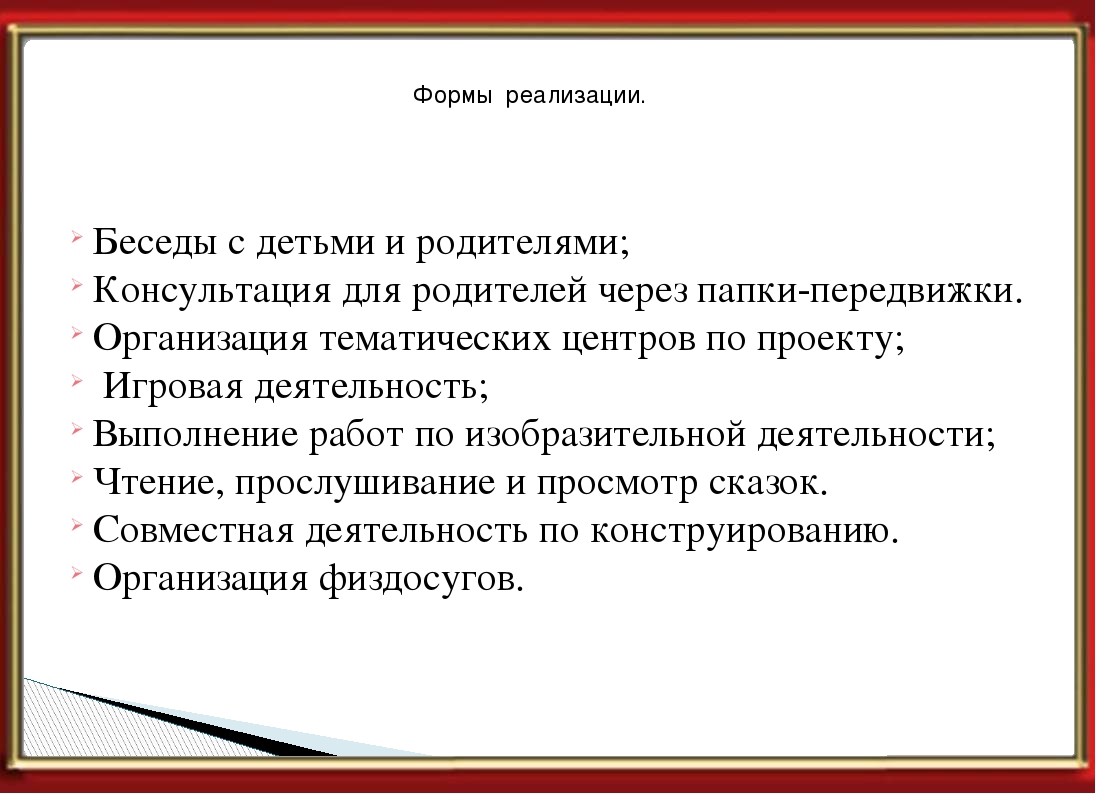 Формы реализации.

Беседы с детьми и родителями;
Консультация для родителей через папки-передвижки.
Организация тематических центров по проекту;
Игровая деятельность;
Выполнение работ по изобразительной деятельности;
Чтение, прослушивание и просмотр сказок.
Совместная деятельность по конструированию.
Организация физдосугов.